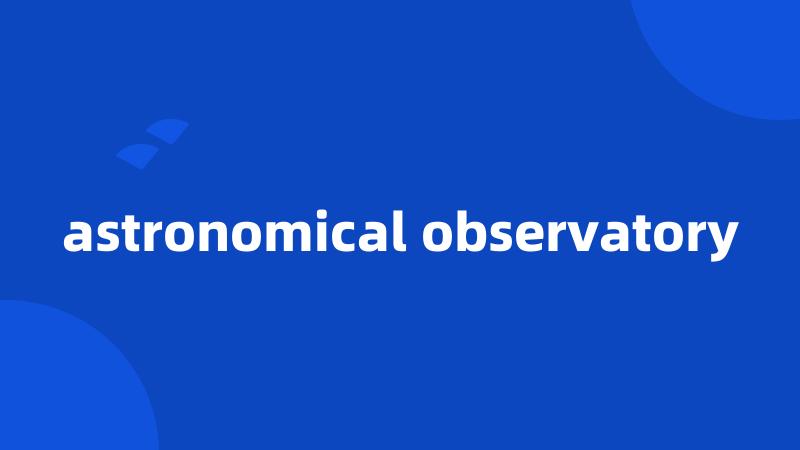 astronomical observatory